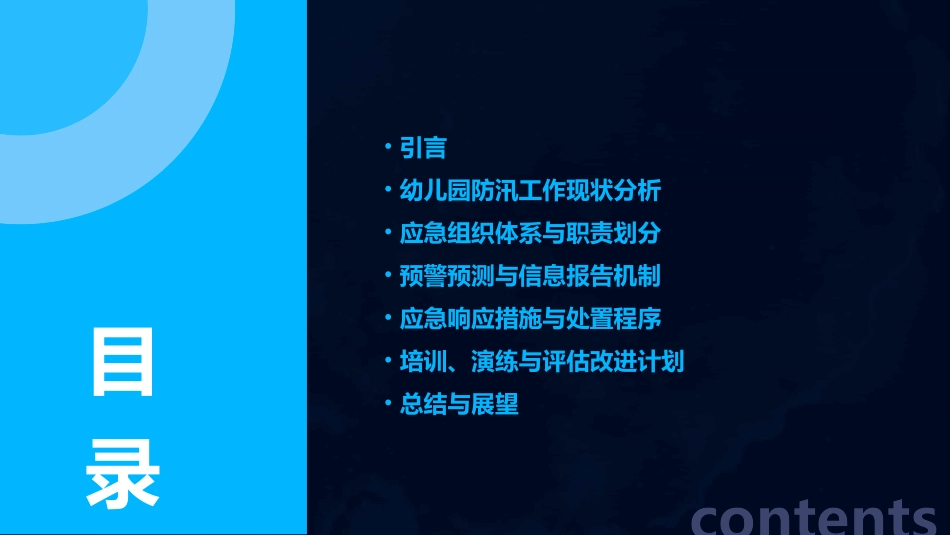 目录

· 引言
· 幼儿园防汛工作现状分析
· 应急组织体系与职责划分
· 预警预测与信息报告机制
· 应急响应措施与处置程序
· 培训、演练与评估改进计划
· 总结与展望

contents